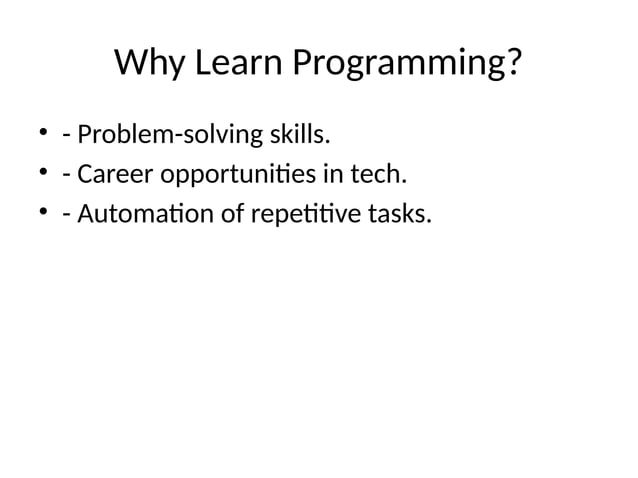 Why Learn Programming?

• - Problem-solving skills.
• - Career opportunities in tech.
• - Automation of repetitive tasks.